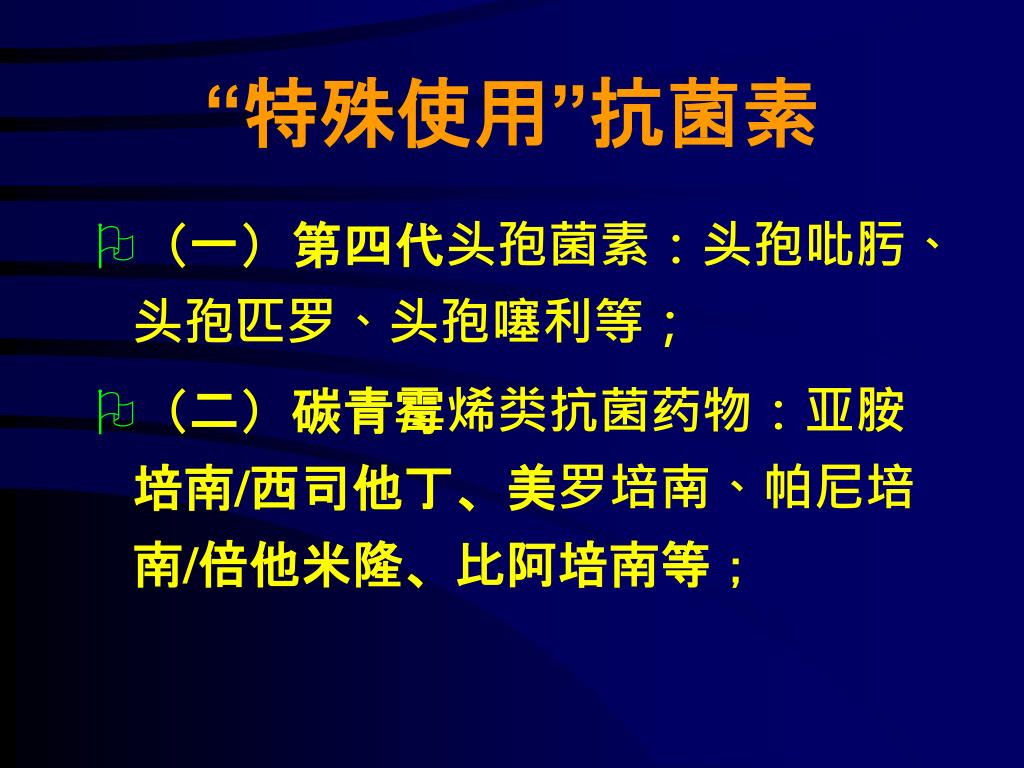 “特殊使用”抗菌素

（一）第四代头孢菌素：头孢吡肟、头孢匹罗、头孢噻利等；

（二）碳青霉烯类抗菌药物：亚胺培南/西司他丁、美罗培南、帕尼培南/倍他米隆、比阿培南等；